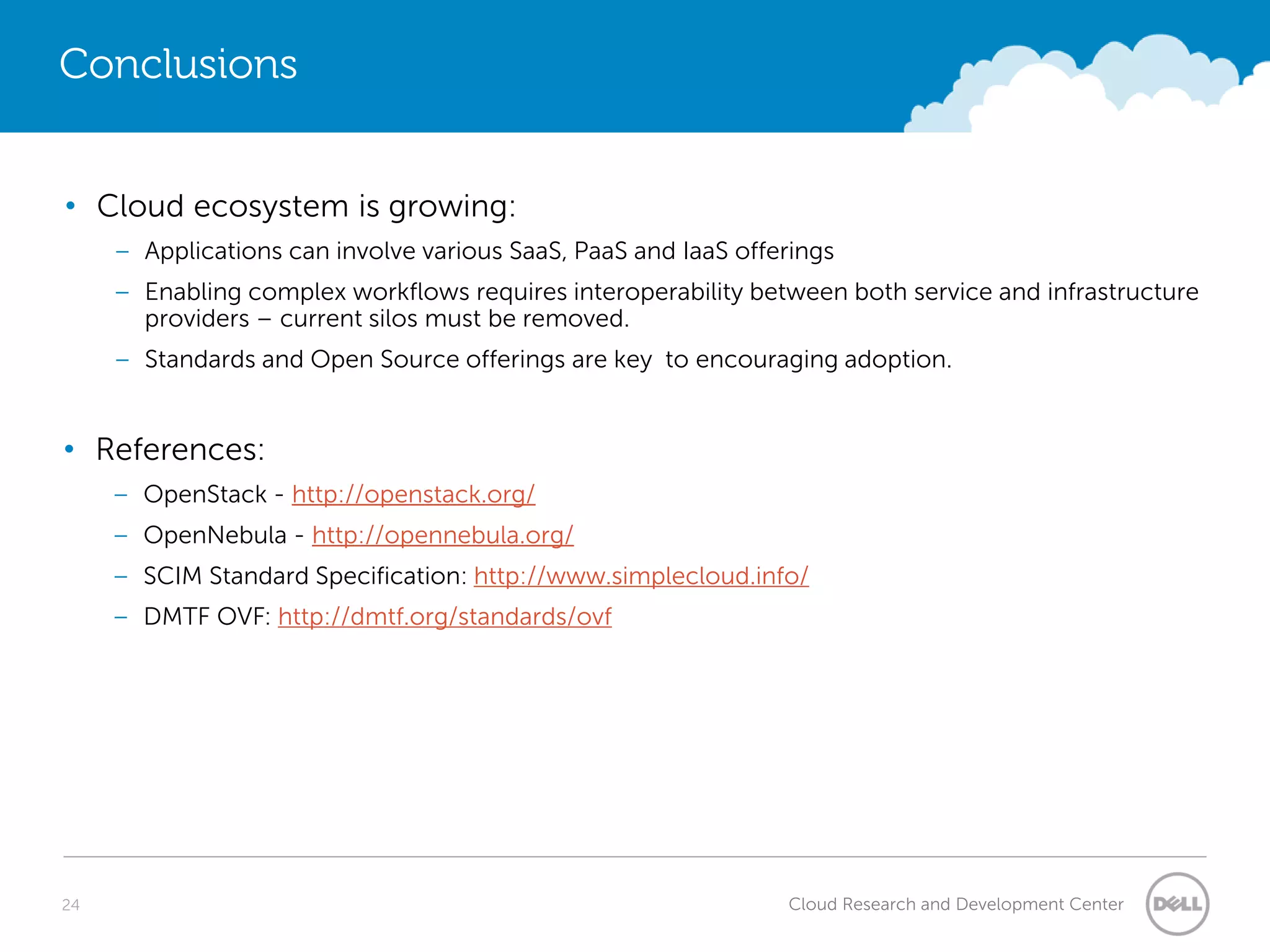 Conclusions

• Cloud ecosystem is growing:
  – Applications can involve various SaaS, PaaS and IaaS offerings
  – Enabling complex workflows requires interoperability between both service and infrastructure providers – current silos must be removed.
  – Standards and Open Source offerings are key to encouraging adoption.

• References:
  – OpenStack - http://openstack.org/
  – OpenNebula - http://opennebula.org/
  – SCIM Standard Specification: http://www.simplecloud.info/
  – DMTF OVF: http://dmtf.org/standards/ovf

24

Cloud Research and Development Center

DELL